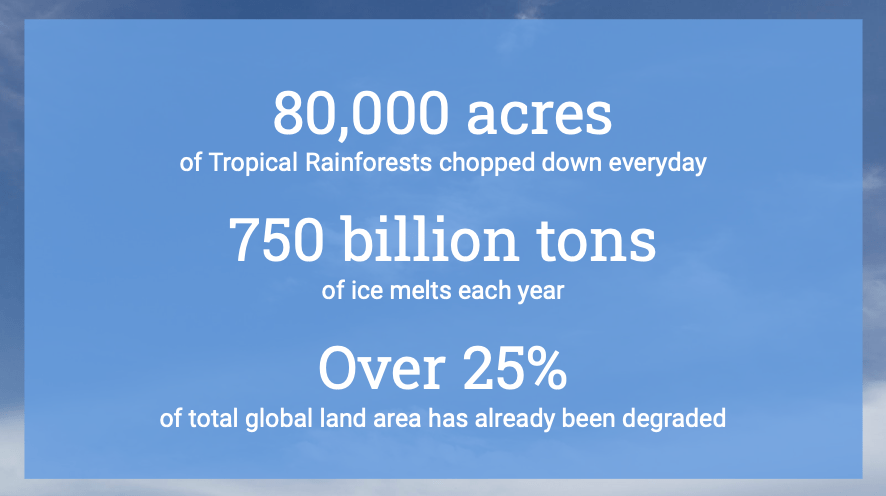 80,000 acres
of Tropical Rainforests chopped down everyday

750 billion tons
of ice melts each year

Over 25%
of total global land area has already been degraded